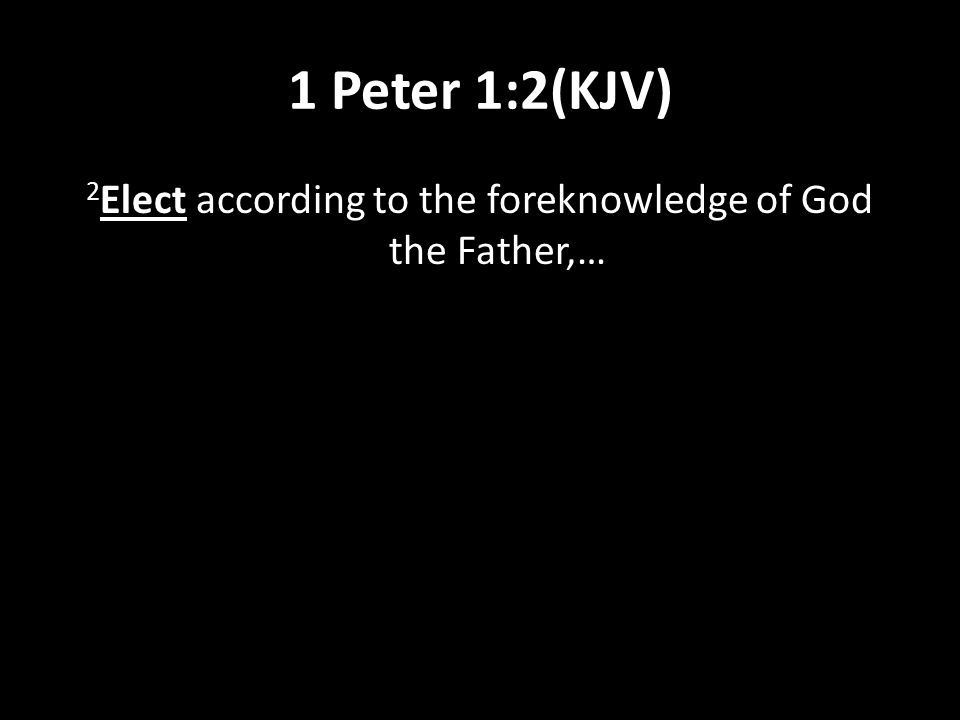 1 Peter 1:2(KJV)

$^2$Elect according to the foreknowledge of God the Father,…